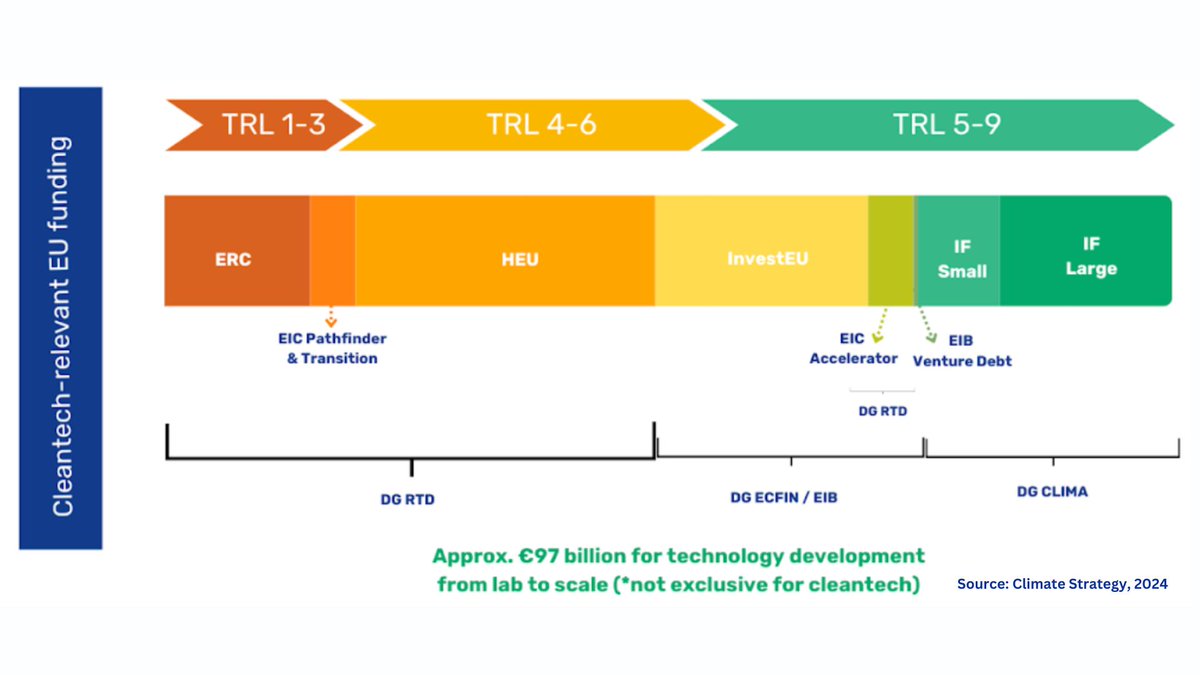 Cleantech-relevant EU funding

TRL 1-3
TRL 4-6
TRL 5-9

ERC
HEU
InvestEU
IF Small
IF Large

EIC Pathfinder & Transition
EIC Accelerator
EIB Venture Debt

DG RTD

DG RTD
DG ECFIN / EIB
DG CLIMA

Approx. €97 billion for technology development from lab to scale (*not exclusive for cleantech)

Source: Climate Strategy, 2024